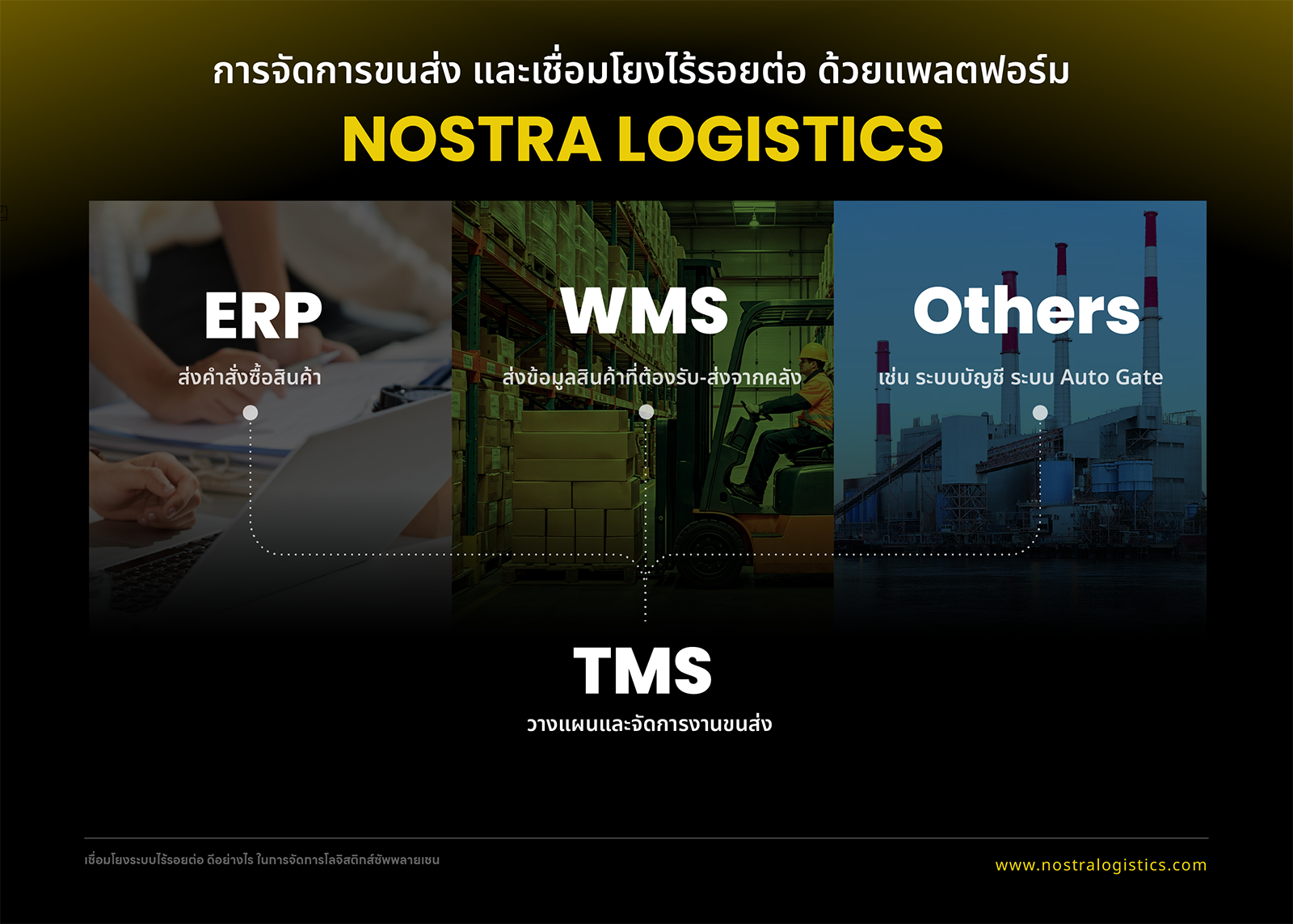 การจัดการขนส่ง และเชื่อมโยงไร้รอยต่อ ด้วยแพลตฟอร์ม
NOSTRA LOGISTICS

ERP
ส่งคำสั่งซื้อสินค้า

WMS
ส่งข้อมูลสินค้าที่ต้องรับ-ส่งจากคลัง

Others
เช่น ระบบบัญชี ระบบ Auto Gate

TMS
วางแผนและจัดการงานขนส่ง

เชื่อมโยงระบบไร้รอยต่อ ดีอย่างไร ในการจัดการโลจิสติกส์ซัพพลายเชน

www.nostralogistics.com